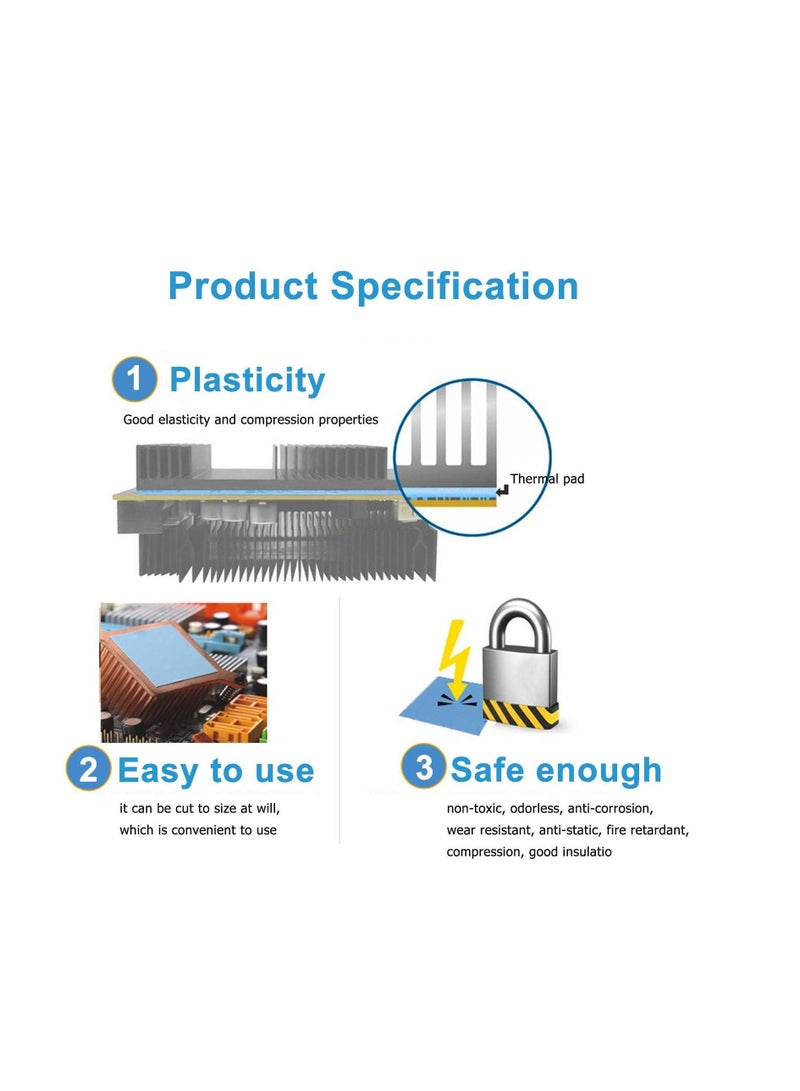 Product Specification

1 Plasticity

Good elasticity and compression properties

Thermal pad

2 Easy to use

it can be cut to size at will, which is convenient to use

3 Safe enough

non-toxic, odorless, anti-corrosion, wear resistant, anti-static, fire retardant, compression, good insulatio